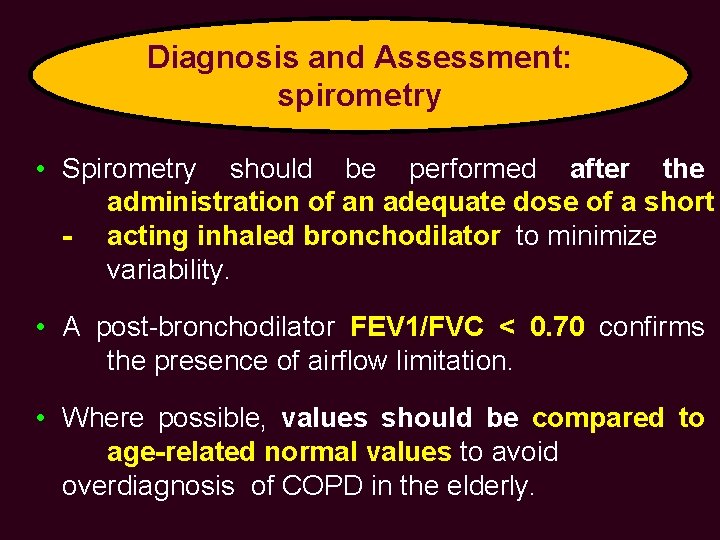 Diagnosis and Assessment: spirometry

• Spirometry should be performed after the administration of an adequate dose of a short - acting inhaled bronchodilator to minimize variability.

• A post-bronchodilator FEV1/FVC < 0.70 confirms the presence of airflow limitation.

• Where possible, values should be compared to age-related normal values to avoid overdiagnosis of COPD in the elderly.